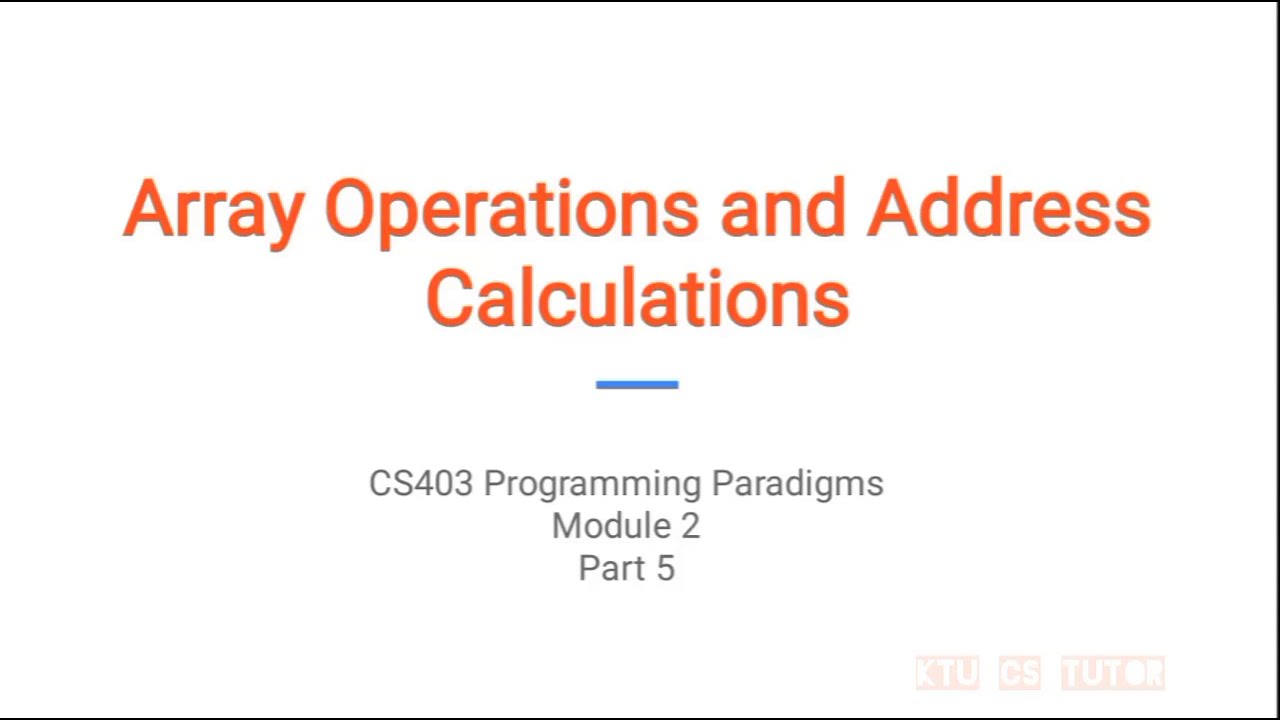 Array Operations and Address Calculations

CS403 Programming Paradigms
Module 2
Part 5

KTU CS TUTOR